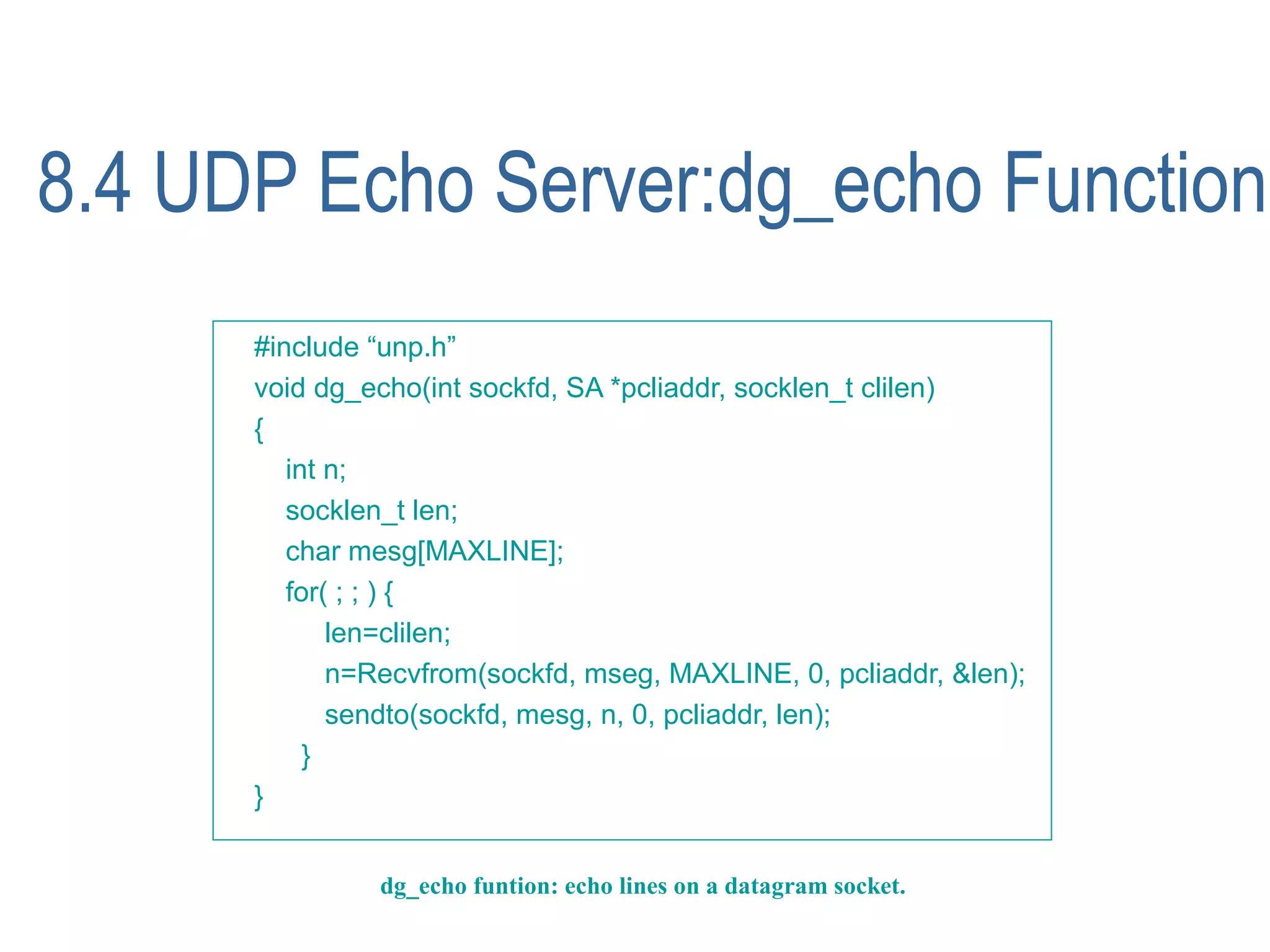 8.4 UDP Echo Server:dg_echo Function

#include “unp.h”
void dg_echo(int sockfd, SA *pcliaddr, socklen_t clilen)
{
int n;
socklen_t len;
char mesg[MAXLINE];
for( ; ; ) {
len=clilen;
n=Recvfrom(sockfd, mseg, MAXLINE, 0, pcliaddr, &len);
sendto(sockfd, mesg, n, 0, pcliaddr, len);
}
}

dg_echo funtion: echo lines on a datagram socket.